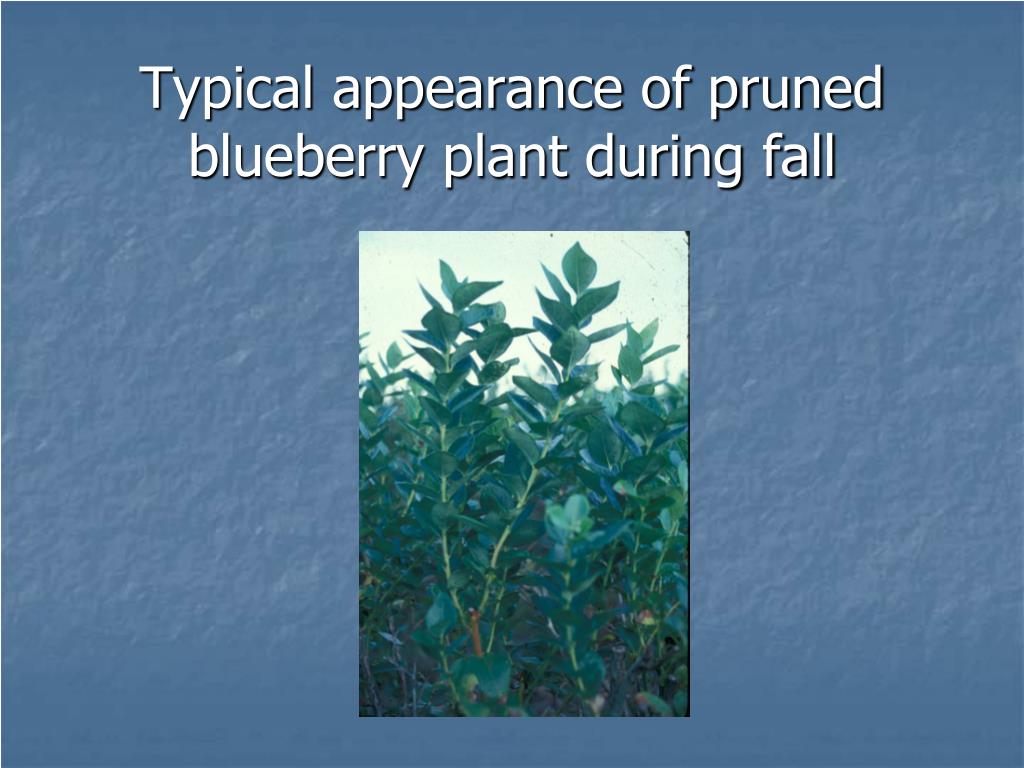 Typical appearance of pruned blueberry plant during fall